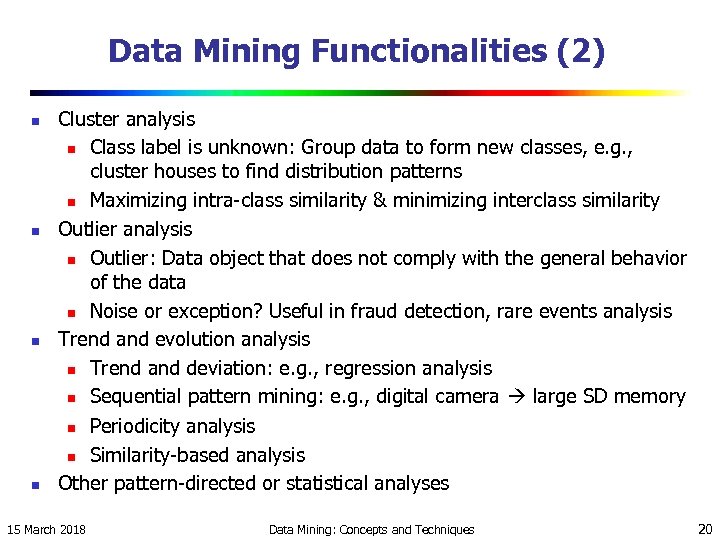 Data Mining Functionalities (2)

- Cluster analysis
  - Class label is unknown: Group data to form new classes, e.g., cluster houses to find distribution patterns
  - Maximizing intra-class similarity & minimizing interclass similarity
- Outlier analysis
  - Outlier: Data object that does not comply with the general behavior of the data
  - Noise or exception? Useful in fraud detection, rare events analysis
- Trend and evolution analysis
  - Trend and deviation: e.g., regression analysis
  - Sequential pattern mining: e.g., digital camera → large SD memory
  - Periodicity analysis
  - Similarity-based analysis
- Other pattern-directed or statistical analyses

15 March 2018 Data Mining: Concepts and Techniques 20